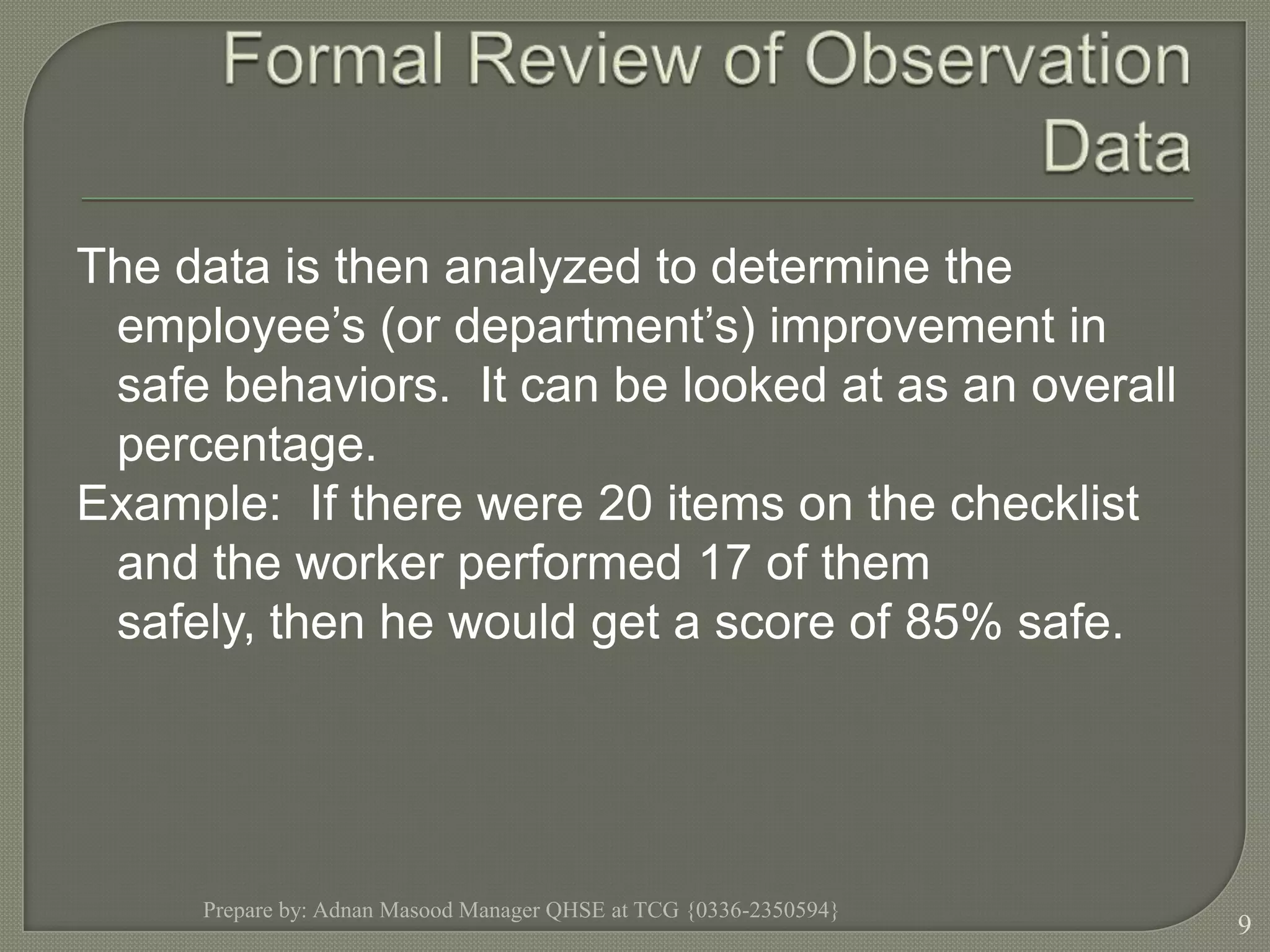 Formal Review of Observation Data

The data is then analyzed to determine the employee’s (or department’s) improvement in safe behaviors.  It can be looked at as an overall percentage.

Example:  If there were 20 items on the checklist and the worker performed 17 of them safely, then he would get a score of 85% safe.

Prepare by: Adnan Masood Manager QHSE at TCG {0336-2350594}

9